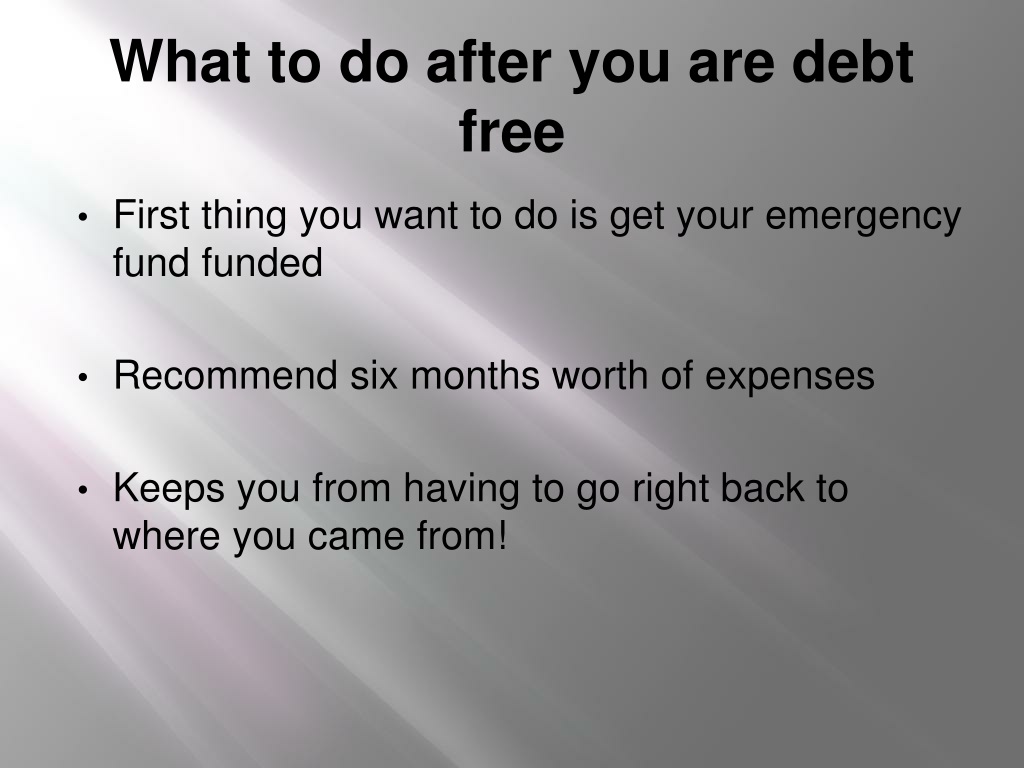 What to do after you are debt free

• First thing you want to do is get your emergency fund funded

• Recommend six months worth of expenses

• Keeps you from having to go right back to where you came from!